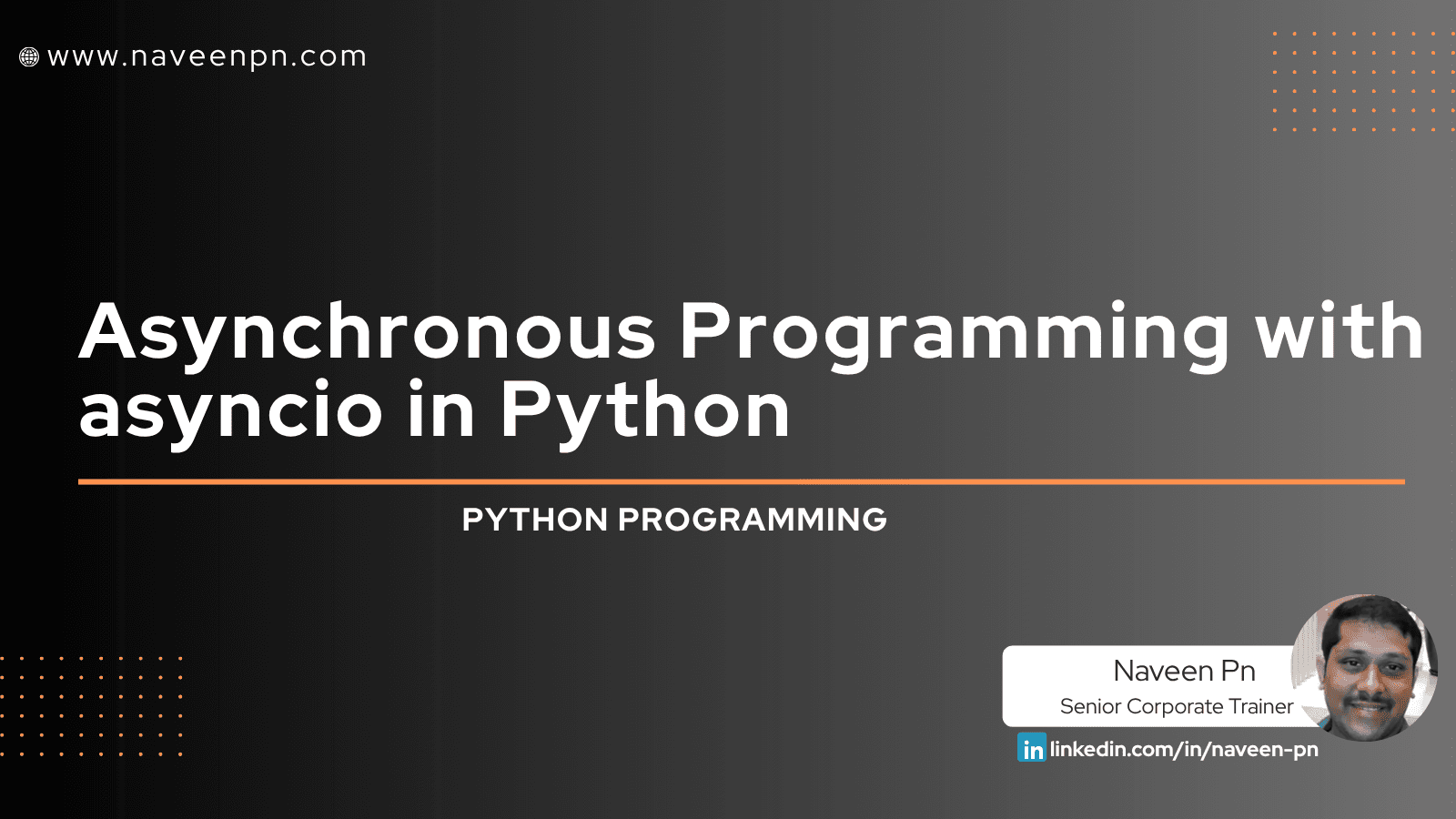 www.naveenpn.com

Asynchronous Programming with asyncio in Python

PYTHON PROGRAMMING

Naveen Pn
Senior Corporate Trainer

in linkedin.com/in/naveen-pn